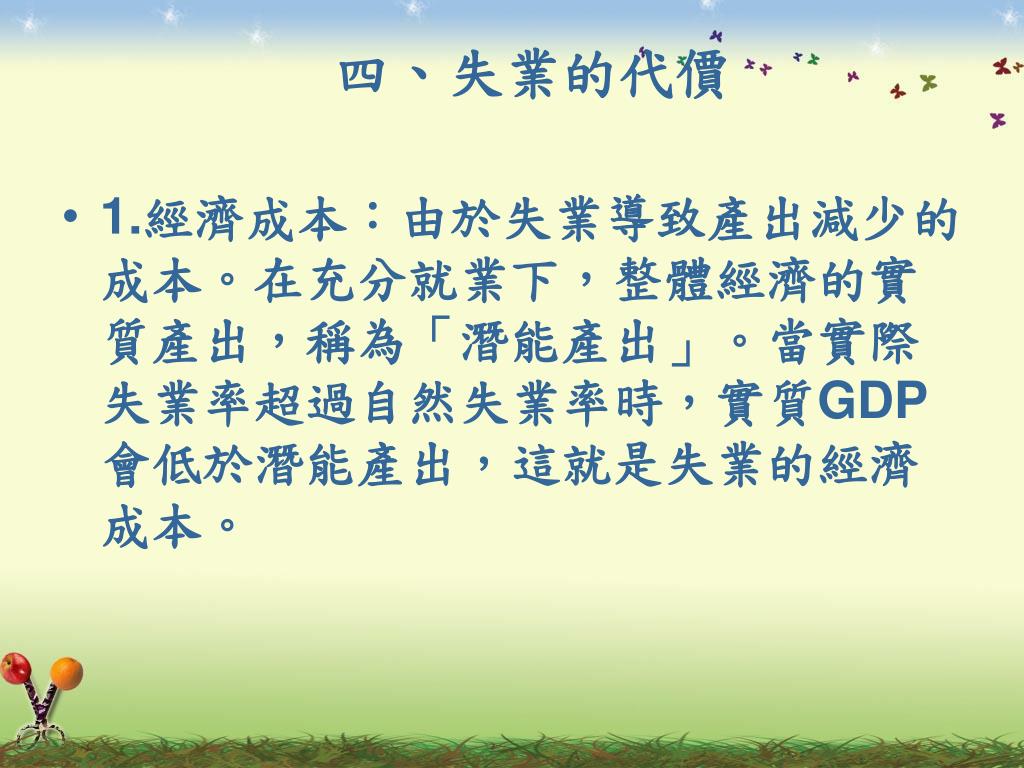 四、失業的代價

• 1.經濟成本：由於失業導致產出減少的成本。在充分就業下，整體經濟的實質產出，稱為「潛能產出」。當實際失業率超過自然失業率時，實質GDP會低於潛能產出，這就是失業的經濟成本。